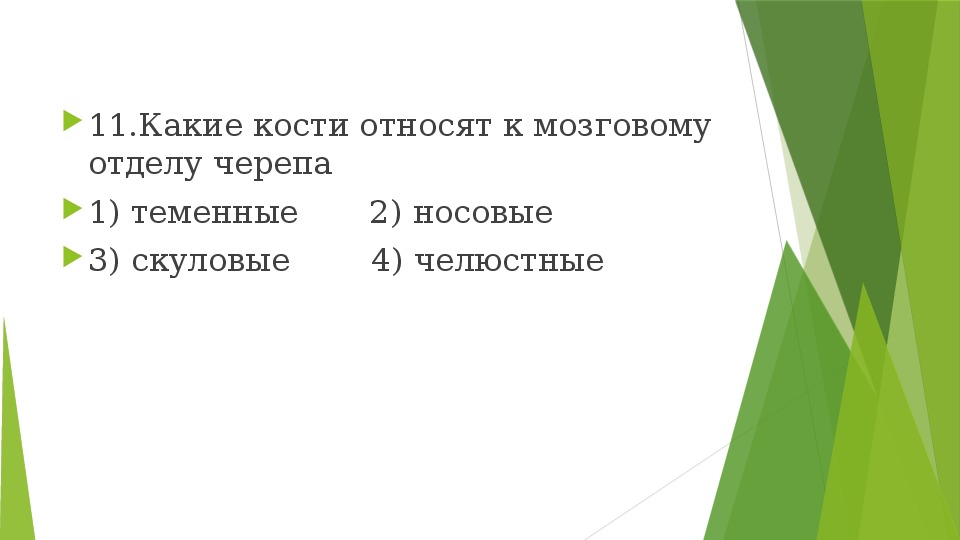 11.Какие кости относят к мозговому отделу черепа

1) теменные 2) носовые

3) скуловые 4) челюстные